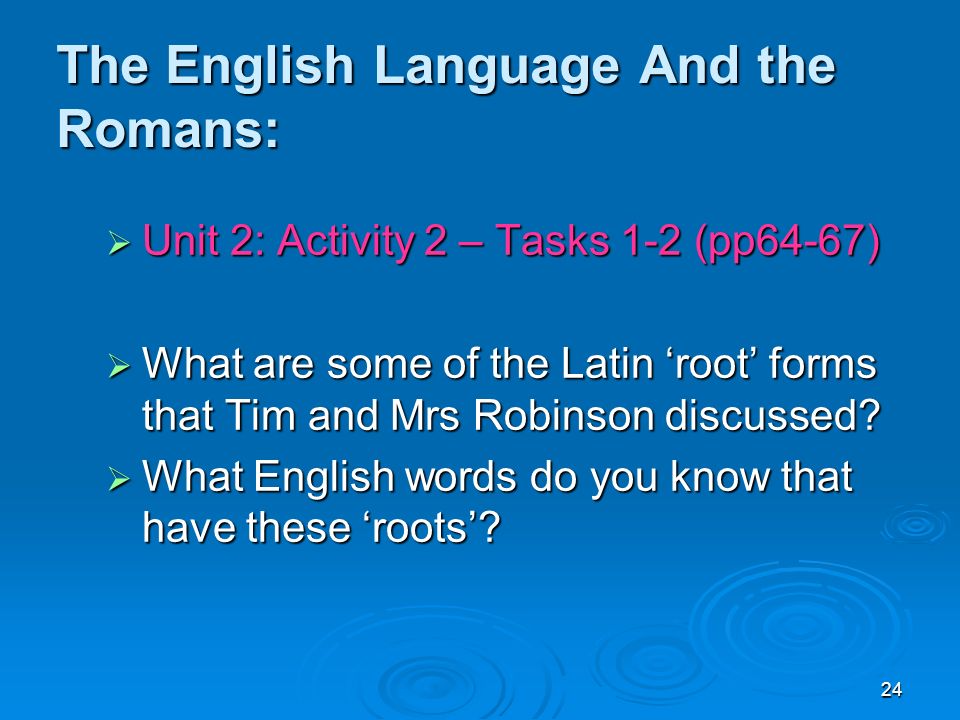 The English Language And the Romans:

➢ Unit 2: Activity 2 – Tasks 1-2 (pp64-67)

➢ What are some of the Latin ‘root’ forms that Tim and Mrs Robinson discussed?

➢ What English words do you know that have these ‘roots’?

24